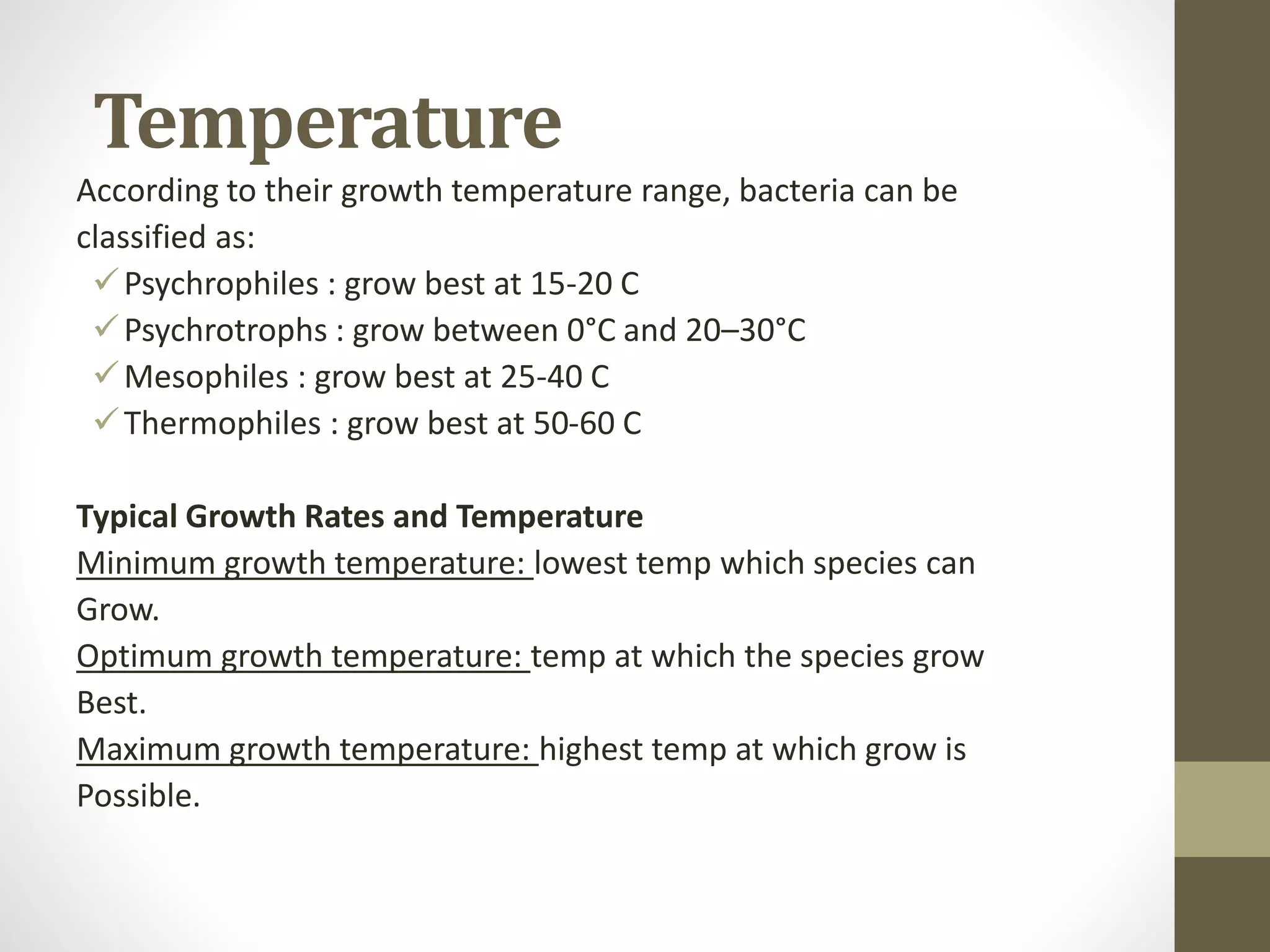 Temperature

According to their growth temperature range, bacteria can be classified as:

✓ Psychrophiles : grow best at 15-20 C
✓ Psychrotrophs : grow between 0°C and 20–30°C
✓ Mesophiles : grow best at 25-40 C
✓ Thermophiles : grow best at 50-60 C

Typical Growth Rates and Temperature

Minimum growth temperature: lowest temp which species can Grow.

Optimum growth temperature: temp at which the species grow Best.

Maximum growth temperature: highest temp at which grow is Possible.